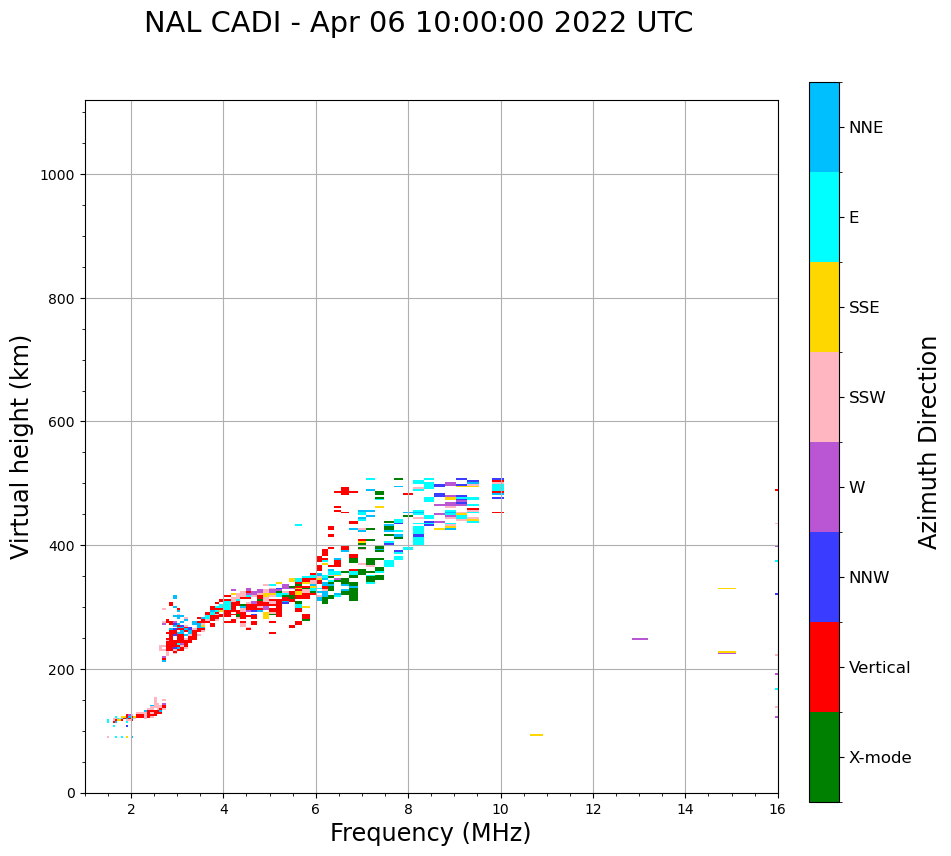 NAL CADI - Apr 06 10:00:00 2022 UTC

Virtual height (km)

1000
800
600
400
200
0

2
4
6
8
10
12
14
16

Frequency (MHz)

NNE
E
SSE
SSW
W
NNW
Vertical
X-mode

Azimuth Direction